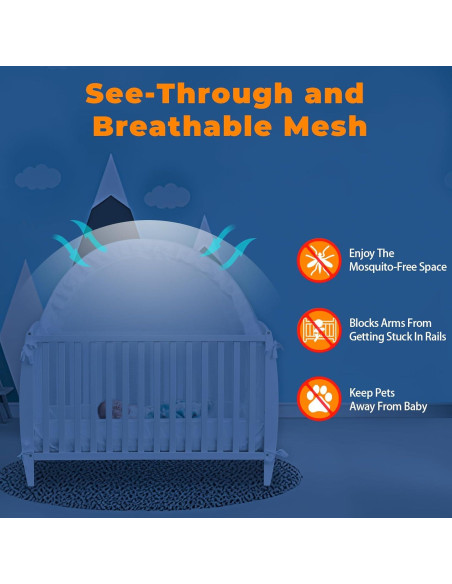 See-Through and Breathable Mesh

Enjoy The Mosquito-Free Space

Blocks Arms From Getting Stuck In Rails

Keep Pets Away From Baby